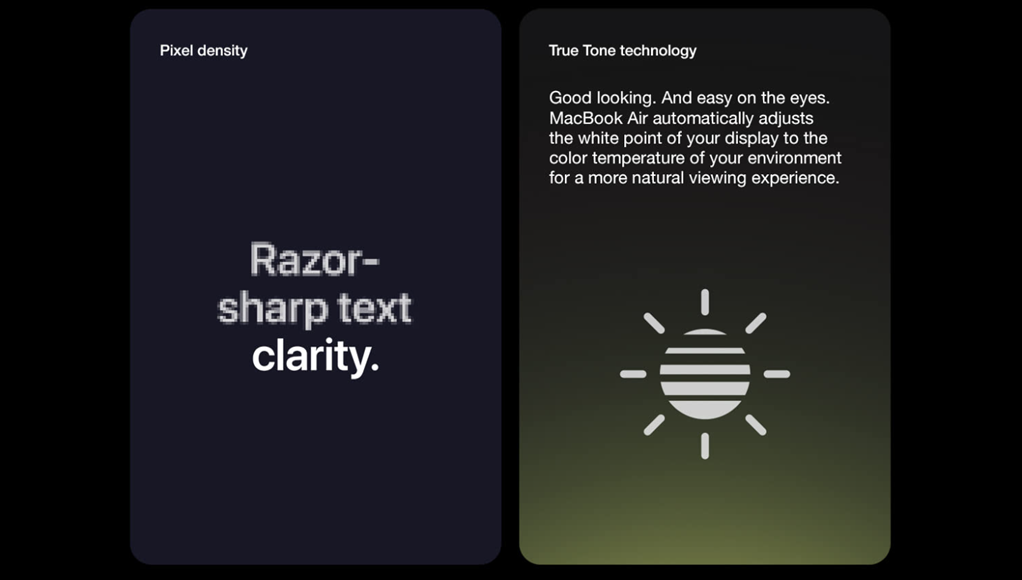 Pixel density

Razor-sharp text clarity.

True Tone technology

Good looking. And easy on the eyes. MacBook Air automatically adjusts the white point of your display to the color temperature of your environment for a more natural viewing experience.